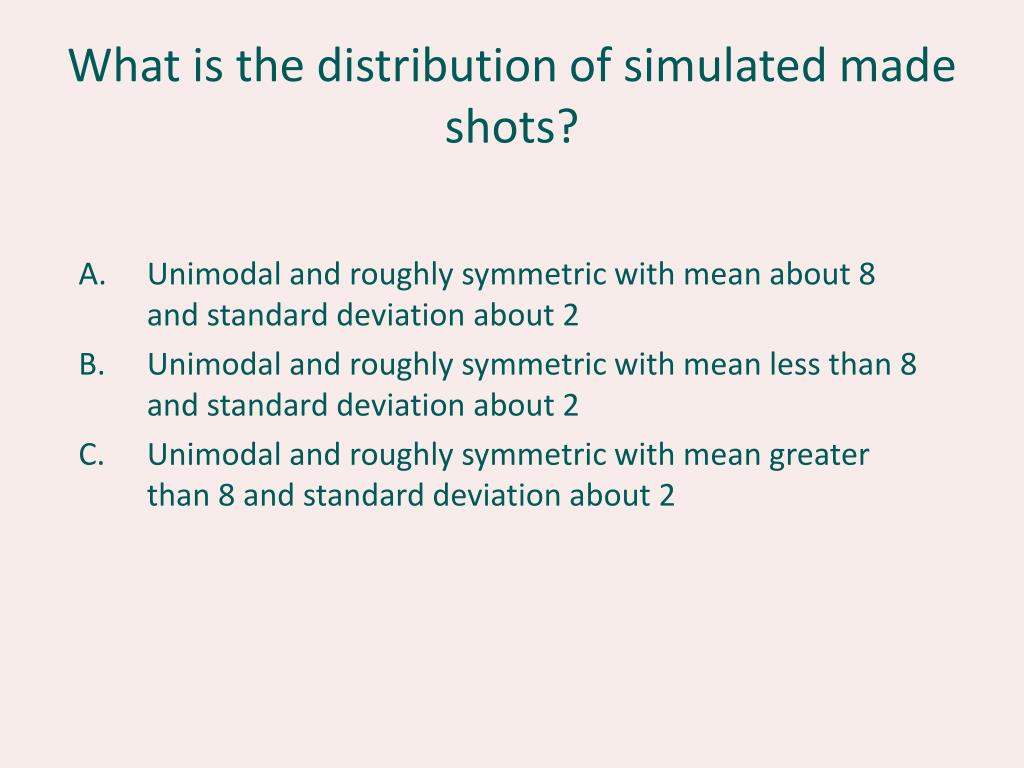 What is the distribution of simulated made shots?

A. Unimodal and roughly symmetric with mean about 8 and standard deviation about 2
B. Unimodal and roughly symmetric with mean less than 8 and standard deviation about 2
C. Unimodal and roughly symmetric with mean greater than 8 and standard deviation about 2